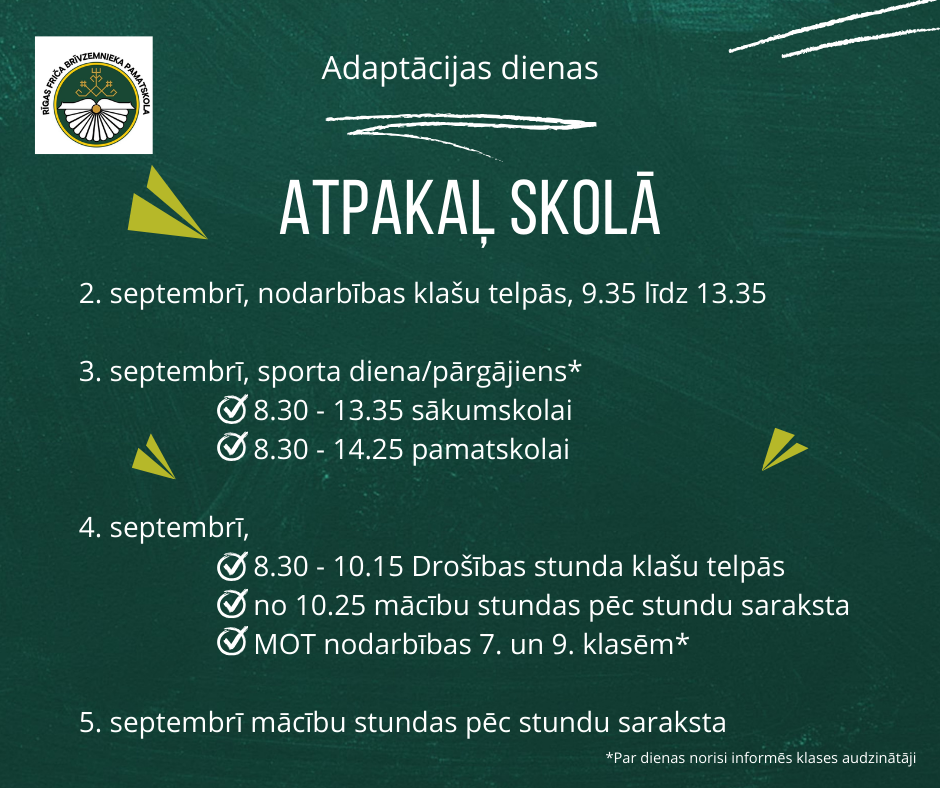 RĪGAS FRIČA BRĪVZEMNIEKA PAMATSKOLA

Adaptācijas dienas

ATPAKAĻ SKOLĀ

2. septembrī, nodarbības klašu telpās, 9.35 līdz 13.35

3. septembrī, sporta diena/pārgājiens*
8.30 - 13.35 sākumskolai
8.30 - 14.25 pamatskolai

4. septembrī,
8.30 - 10.15 Drošības stunda klašu telpās
no 10.25 mācību stundas pēc stundu saraksta
MOT nodarbības 7. un 9. klasēm*

5. septembrī mācību stundas pēc stundu saraksta

*Par dienas norisi informēs klases audzinātāji